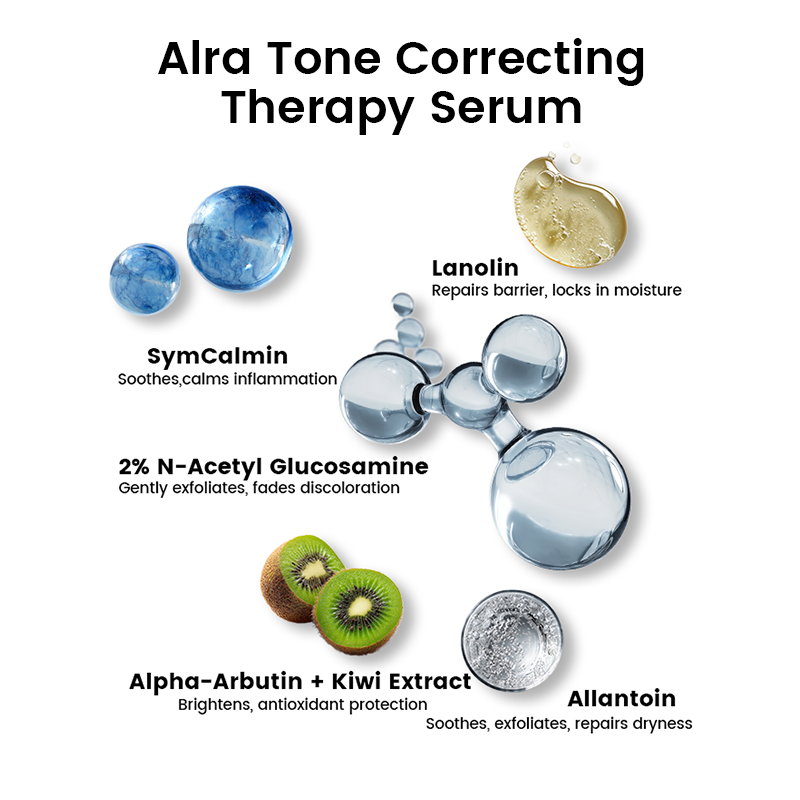 Alra Tone Correcting Therapy Serum

Lanolin
Repairs barrier, locks in moisture

SymCalmin
Soothes,calms inflammation

2% N-Acetyl Glucosamine
Gently exfoliates, fades discoloration

Alpha-Arbutin + Kiwi Extract
Brightens, antioxidant protection

Allantoin
Soothes, exfoliates, repairs dryness